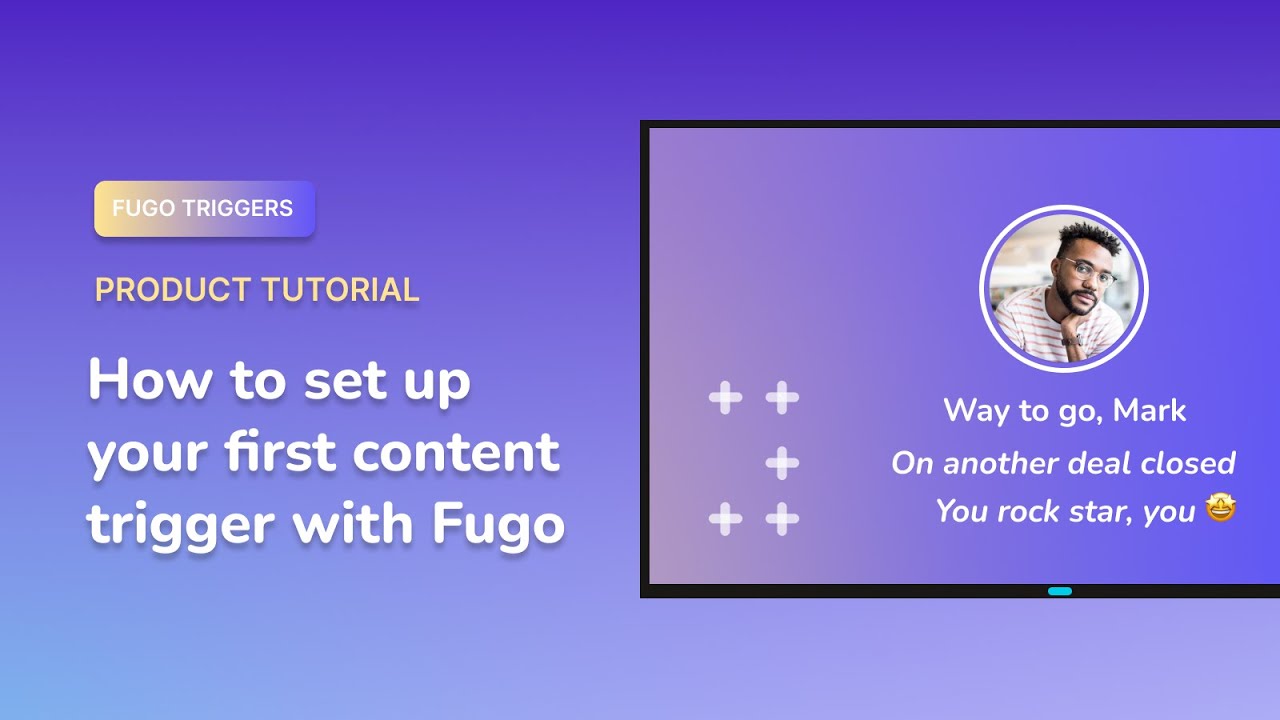 FUGO TRIGGERS

PRODUCT TUTORIAL

How to set up your first content trigger with Fugo

Way to go, Mark

On another deal closed

You rock star, you 🤩